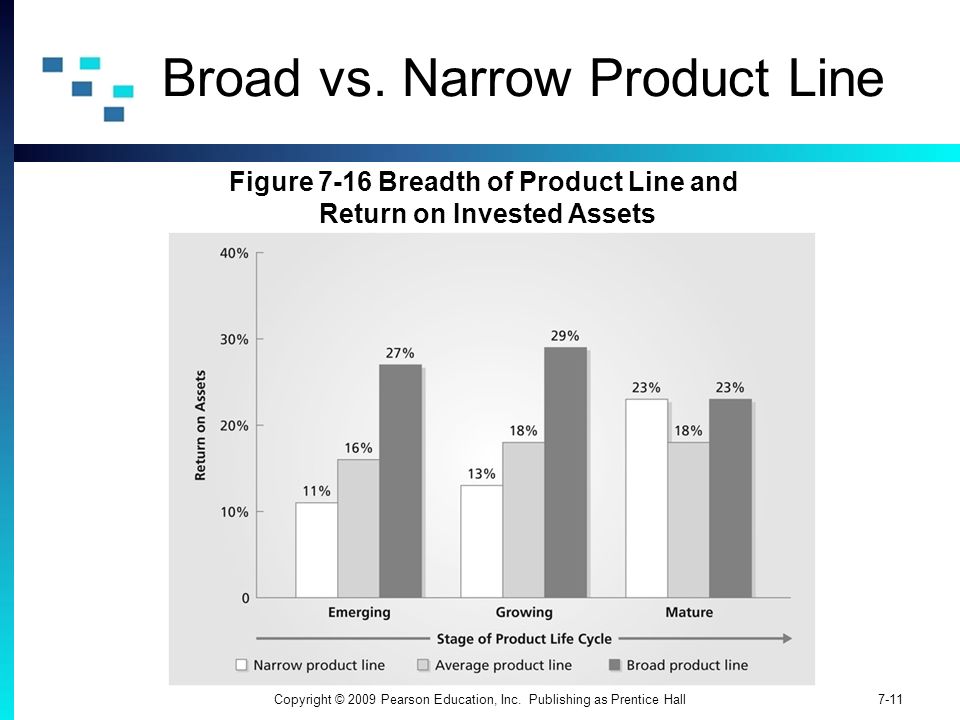 Broad vs. Narrow Product Line

Figure 7-16 Breadth of Product Line and Return on Invested Assets

40%
30%
20%
10%
0

Return on Assets

11%
16%
27%
13%
18%
29%
23%
18%
23%

Emerging
Growing
Mature

Stage of Product Life Cycle

Narrow product line
Average product line
Broad product line

Copyright © 2009 Pearson Education, Inc. Publishing as Prentice Hall

7-11